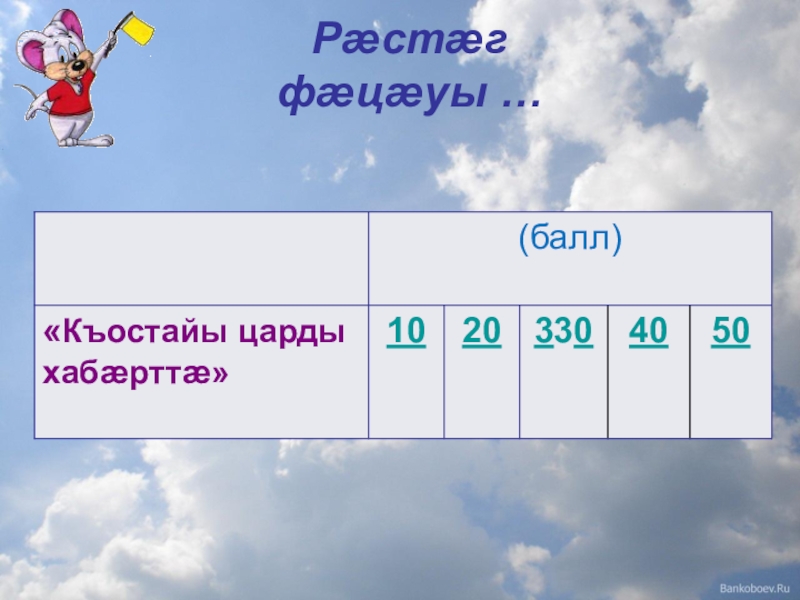 Рæстæг фæцæуы …

| | (балл) | | | | |
|---|---|---|---|---|---|
| «Къостайы царды хабæрттæ» | 10 | 20 | 330 | 40 | 50 |

Bankoboev.Ru